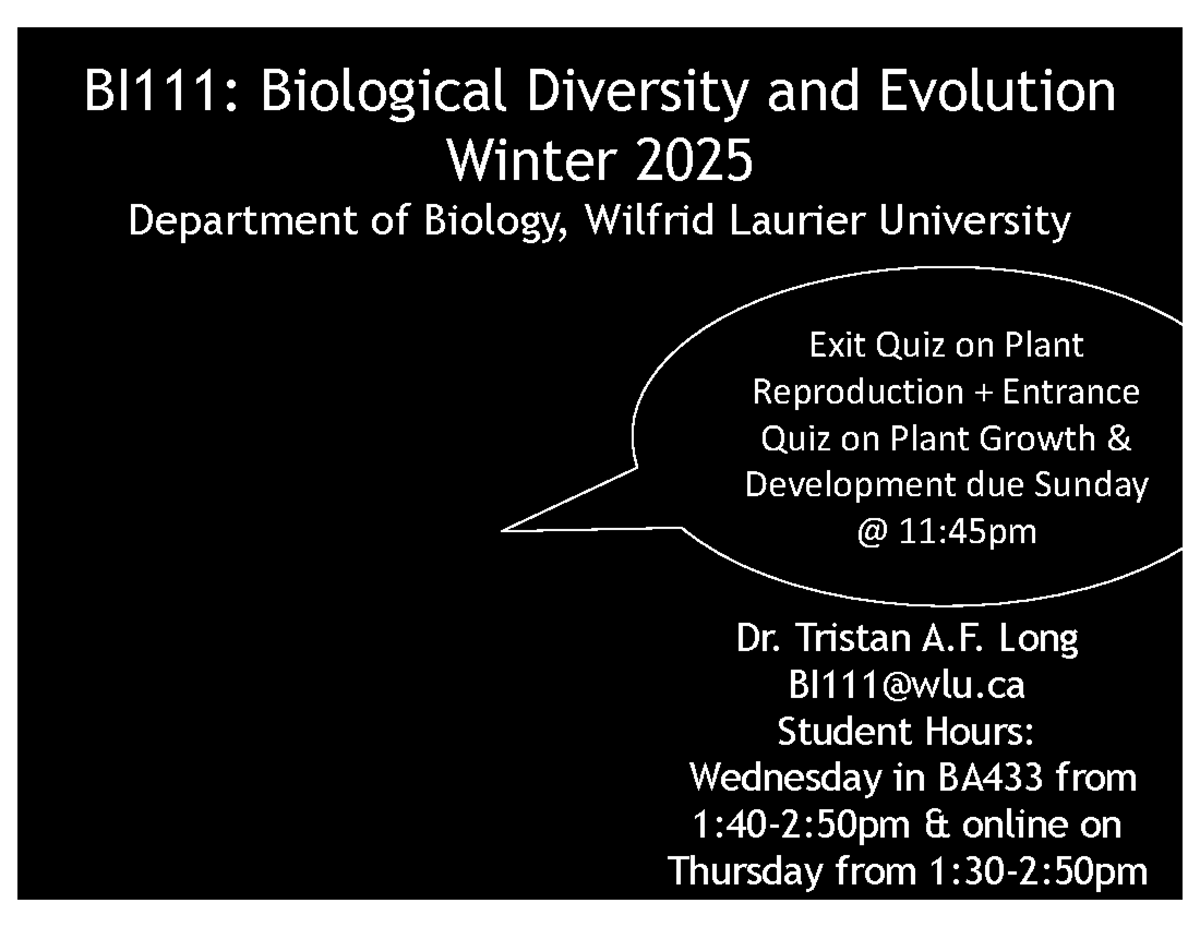 BI111: Biological Diversity and Evolution
Winter 2025
Department of Biology, Wilfrid Laurier University

Exit Quiz on Plant Reproduction + Entrance Quiz on Plant Growth & Development due Sunday @ 11:45pm

Dr. Tristan A.F. Long
BI111@wlu.ca
Student Hours:
Wednesday in BA433 from 1:40-2:50pm & online on Thursday from 1:30-2:50pm